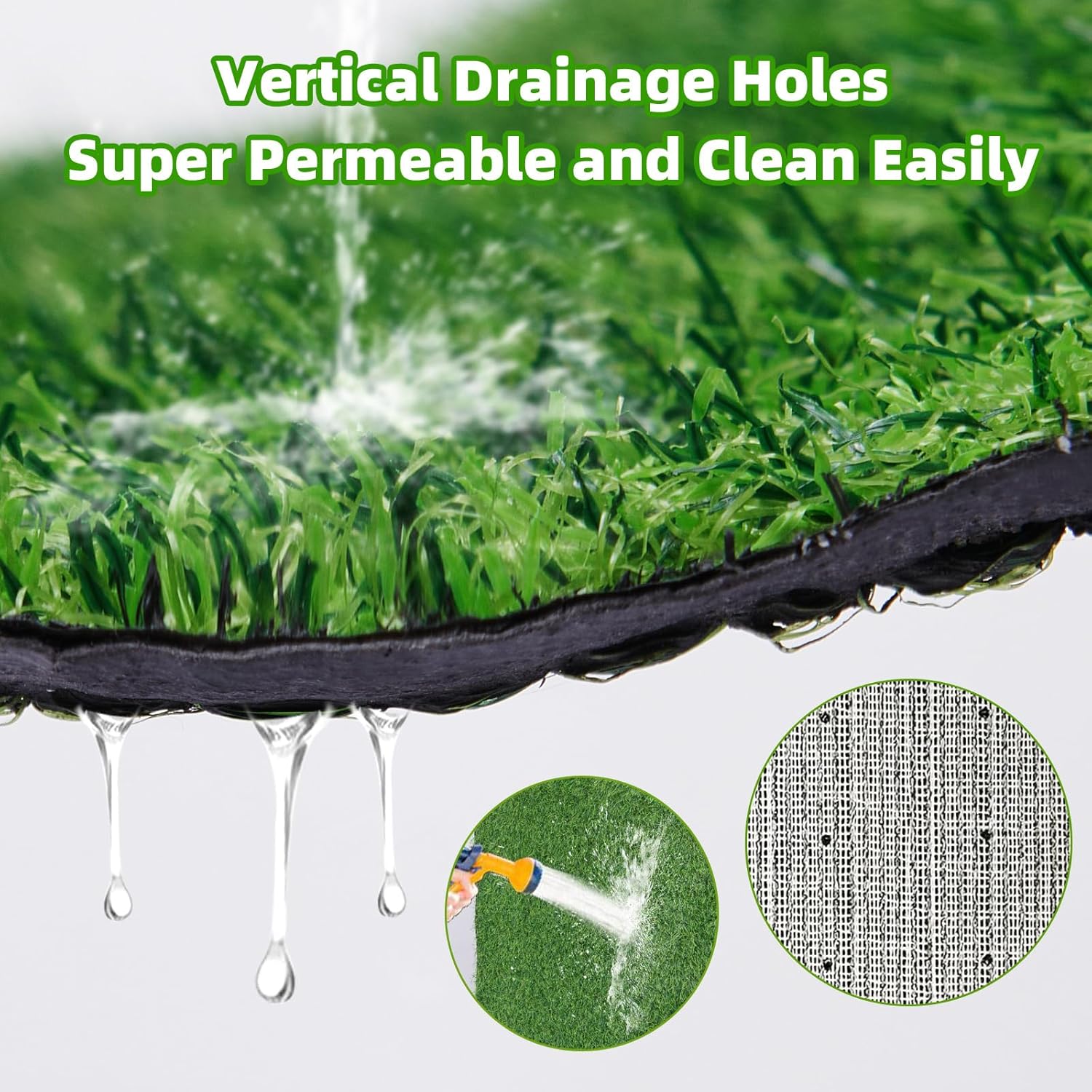 Vertical Drainage Holes
Super Permeable and Clean Easily